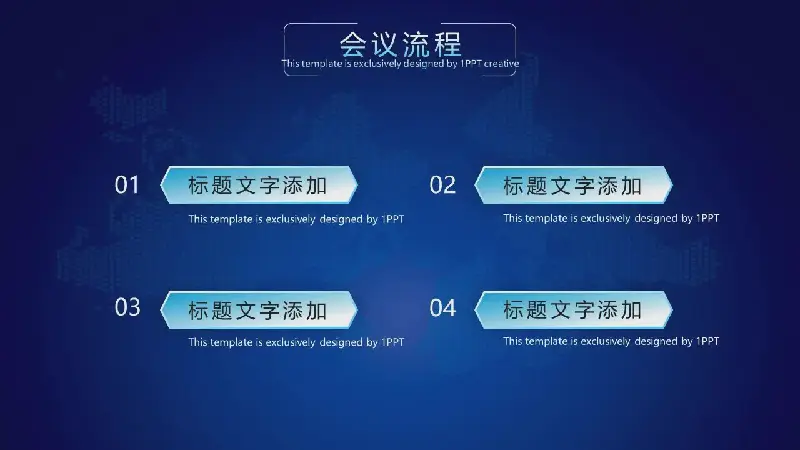 会议流程

This template is exclusively designed by 1PPT creative

01 标题文字添加

This template is exclusively designed by 1PPT

02 标题文字添加

This template is exclusively designed by 1PPT

03 标题文字添加

This template is exclusively designed by 1PPT

04 标题文字添加

This template is exclusively designed by 1PPT